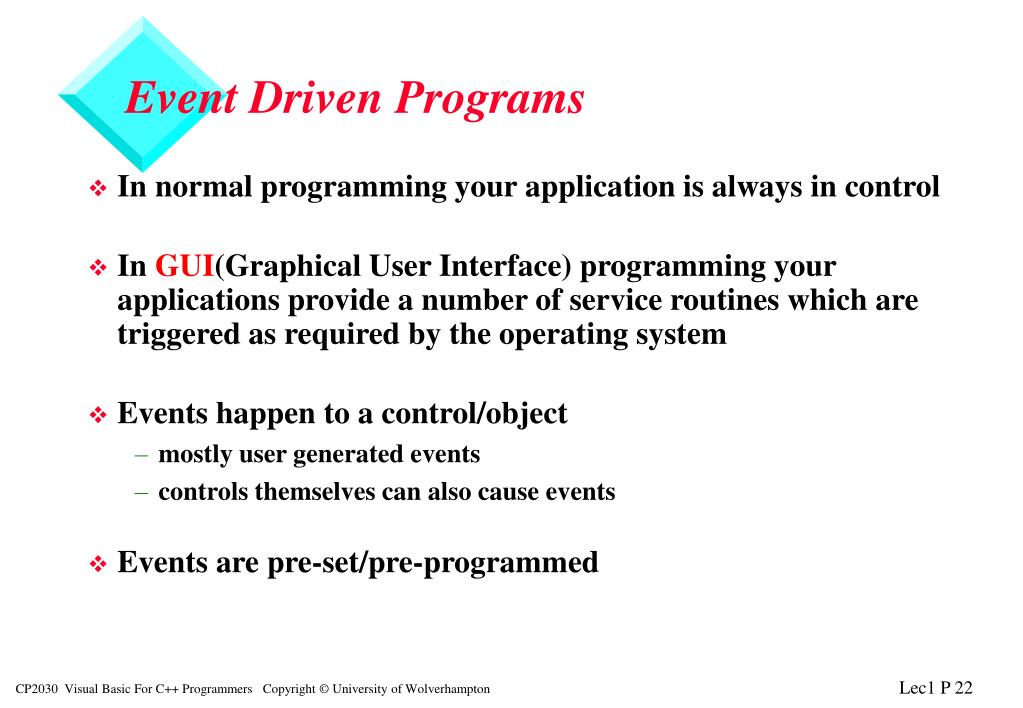 Event Driven Programs

❖ In normal programming your application is always in control

❖ In GUI(Graphical User Interface) programming your applications provide a number of service routines which are triggered as required by the operating system

❖ Events happen to a control/object
– mostly user generated events
– controls themselves can also cause events

❖ Events are pre-set/pre-programmed

CP2030 Visual Basic For C++ Programmers Copyright © University of Wolverhampton

Lec1 P 22